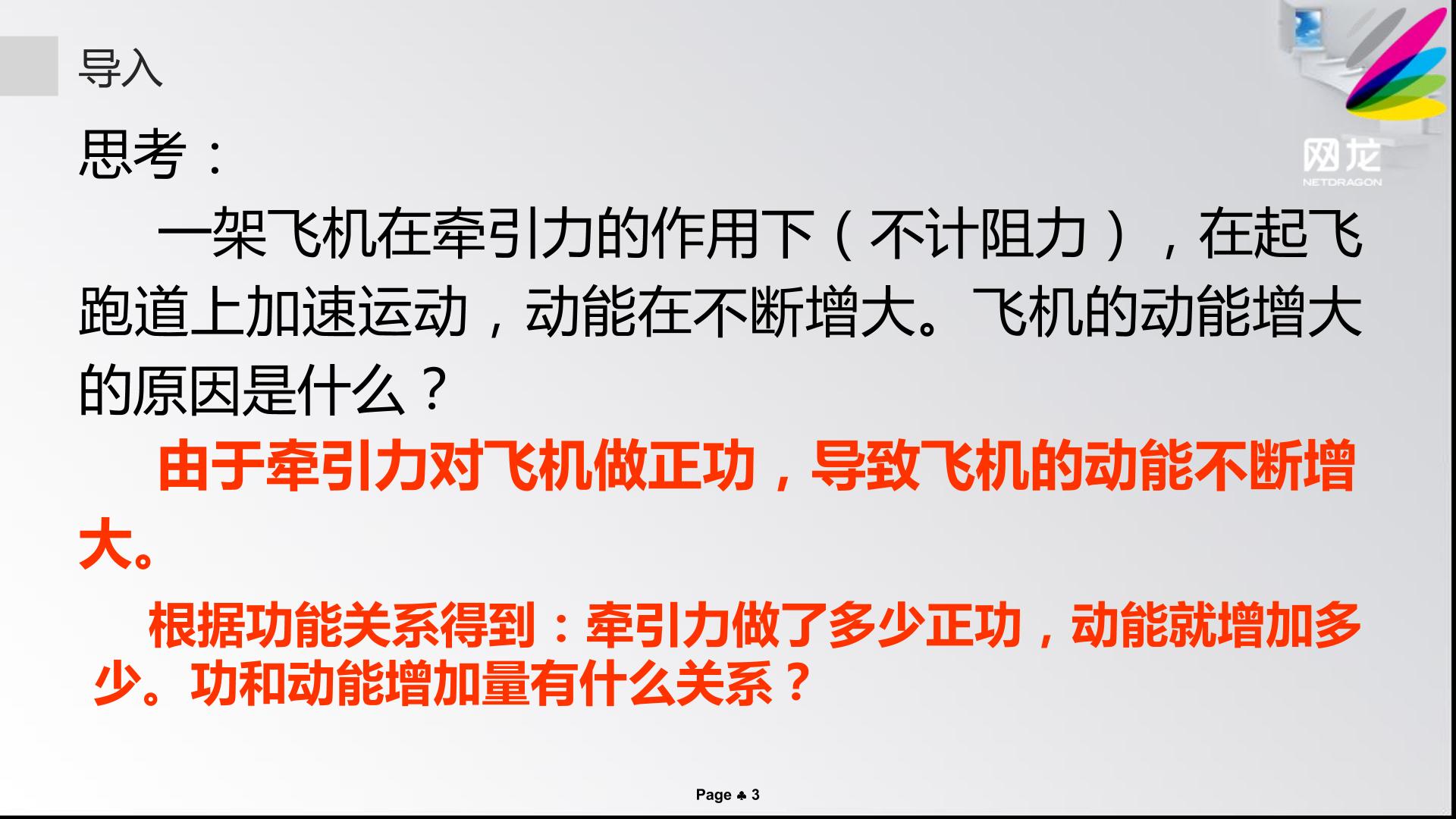 导入

网龙
NETDRAGON

思考：

一架飞机在牵引力的作用下（不计阻力），在起飞跑道上加速运动，动能在不断增大。飞机的动能增大的原因是什么？

由于牵引力对飞机做正功，导致飞机的动能不断增大。

根据功能关系得到：牵引力做了多少正功，动能就增加多少。功和动能增加量有什么关系？

Page ♣ 3